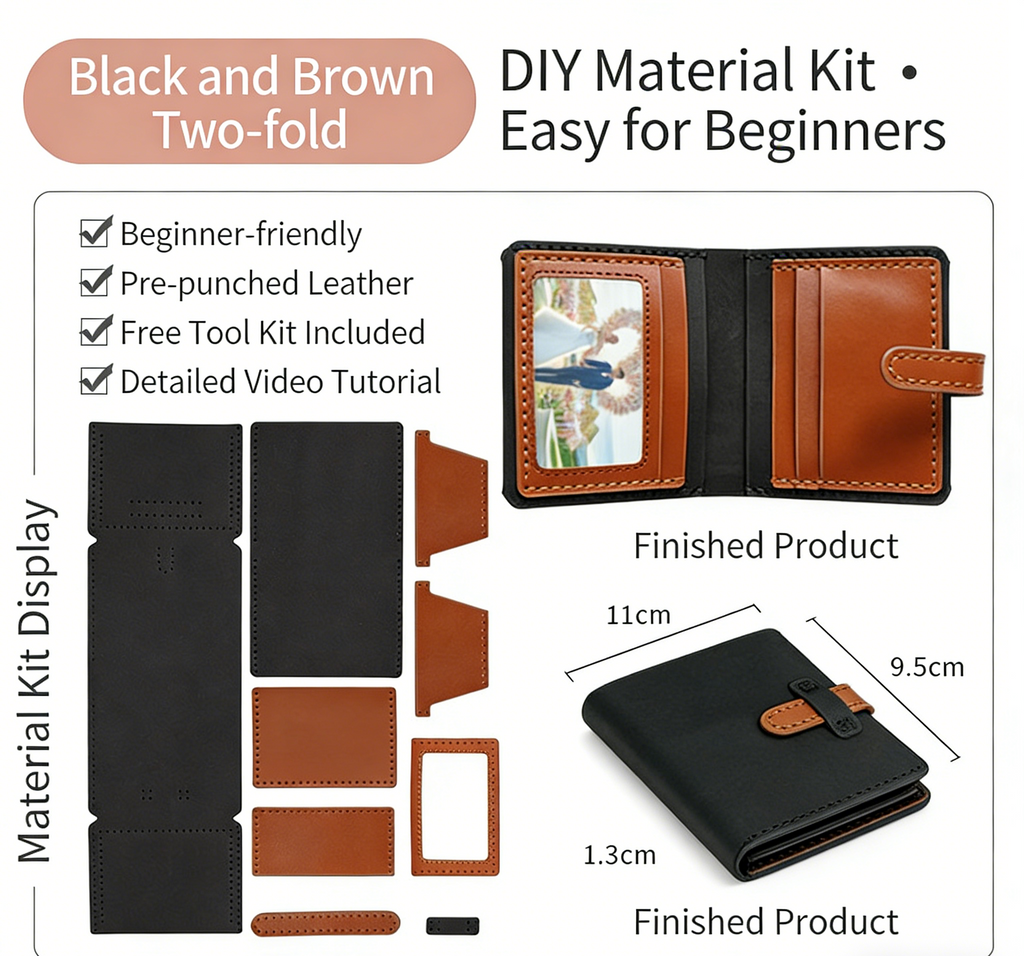 Black and Brown Two-fold

DIY Material Kit • Easy for Beginners

Beginner-friendly
Pre-punched Leather
Free Tool Kit Included
Detailed Video Tutorial

Material Kit Display

Finished Product

11cm

9.5cm

1.3cm

Finished Product